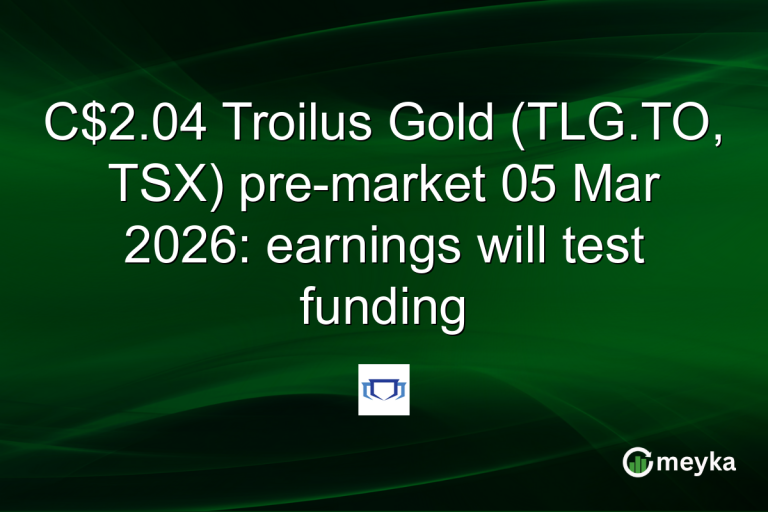 C$2.04 Troilus Gold (TLG.TO, TSX) pre-market 05 Mar 2026: earnings will test funding

meyka